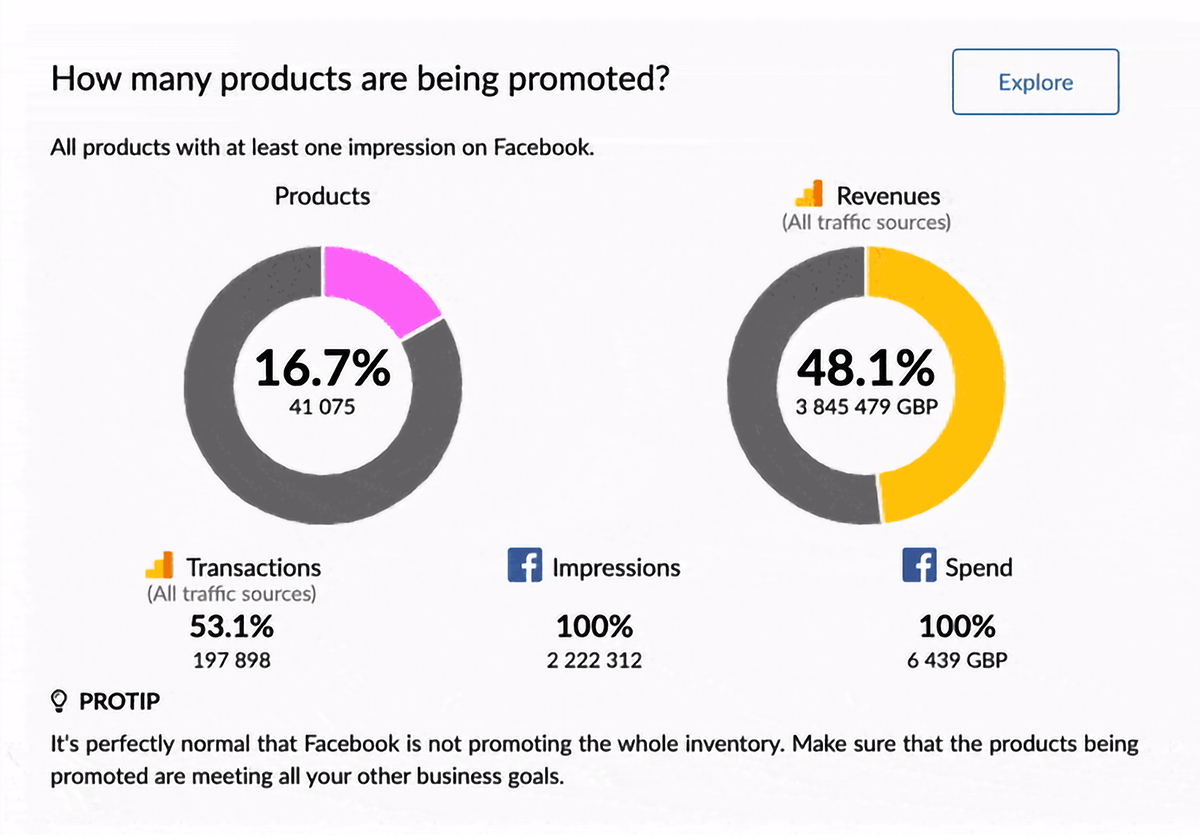 How many products are being promoted?

Explore

All products with at least one impression on Facebook.

Products

16.7%
41 075

Revenues
(All traffic sources)

48.1%
3 845 479 GBP

Transactions
(All traffic sources)
53.1%
197 898

Impressions
100%
2 222 312

Spend
100%
6 439 GBP

PROTIP

It's perfectly normal that Facebook is not promoting the whole inventory. Make sure that the products being promoted are meeting all your other business goals.